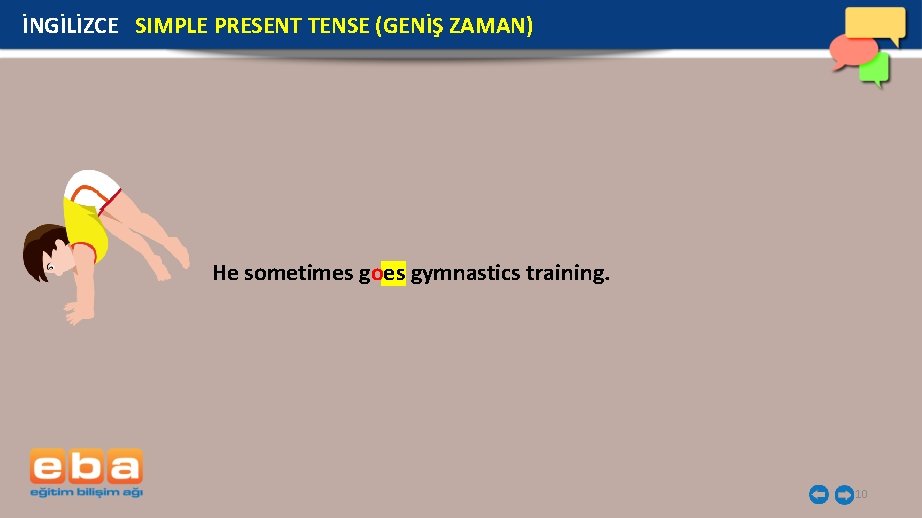 İNGİLİZCE SIMPLE PRESENT TENSE (GENİŞ ZAMAN)

He sometimes goes gymnastics training.

eba
eğitim bilişim ağı

10